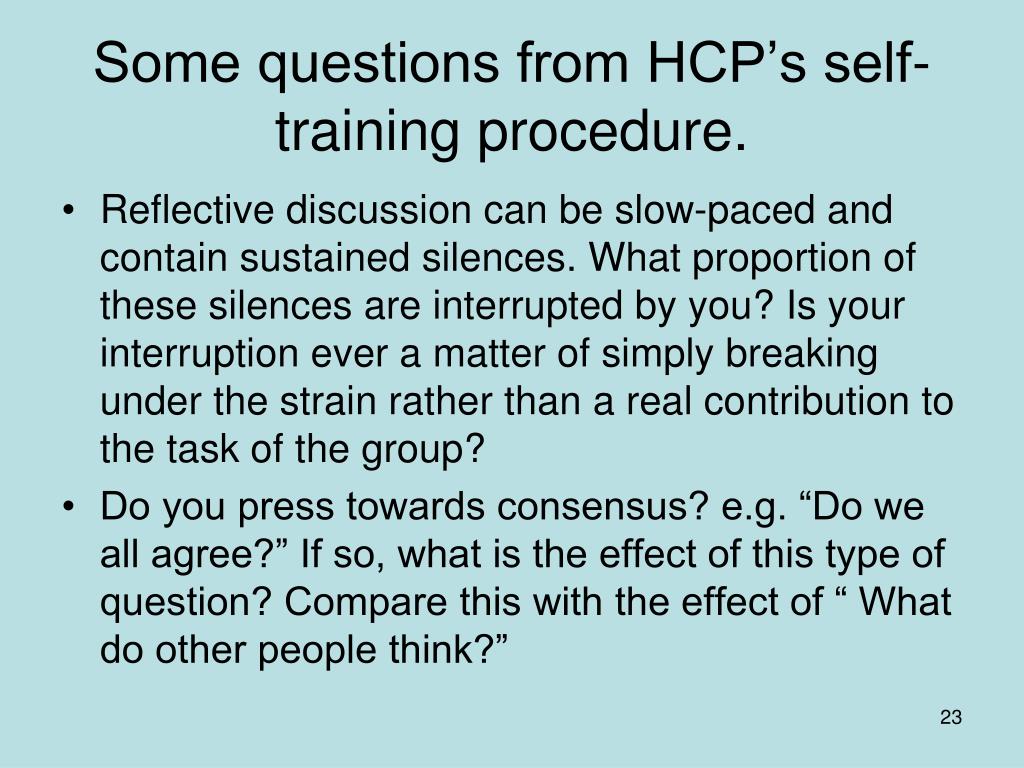 Some questions from HCP’s self-training procedure.

• Reflective discussion can be slow-paced and contain sustained silences. What proportion of these silences are interrupted by you? Is your interruption ever a matter of simply breaking under the strain rather than a real contribution to the task of the group?

• Do you press towards consensus? e.g. “Do we all agree?” If so, what is the effect of this type of question? Compare this with the effect of “ What do other people think?”

23